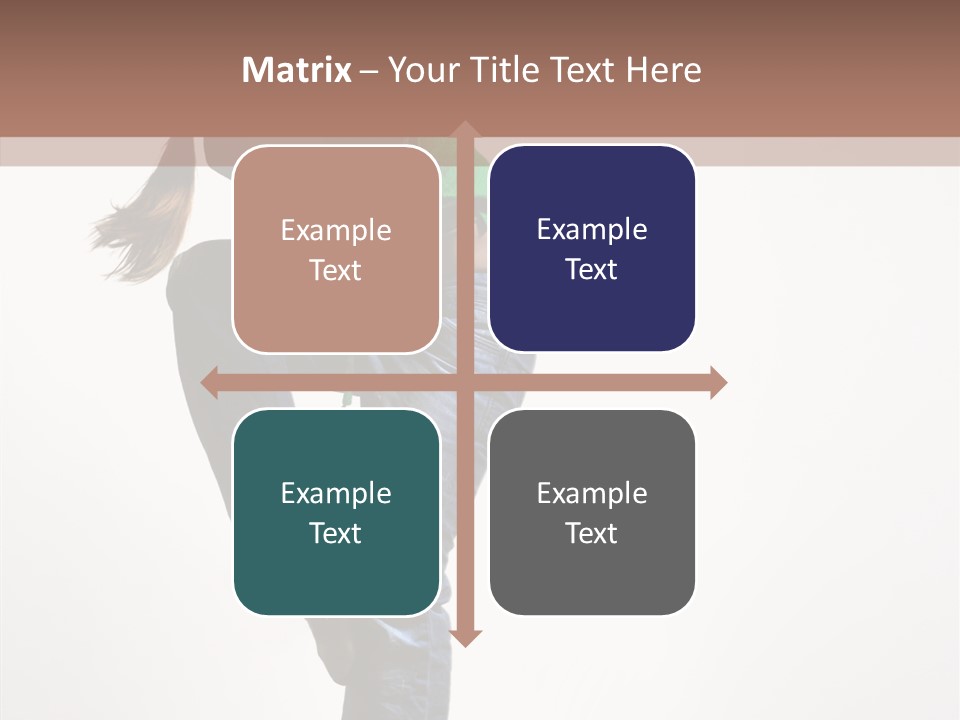 Matrix – Your Title Text Here

Example Text

Example Text

Example Text

Example Text